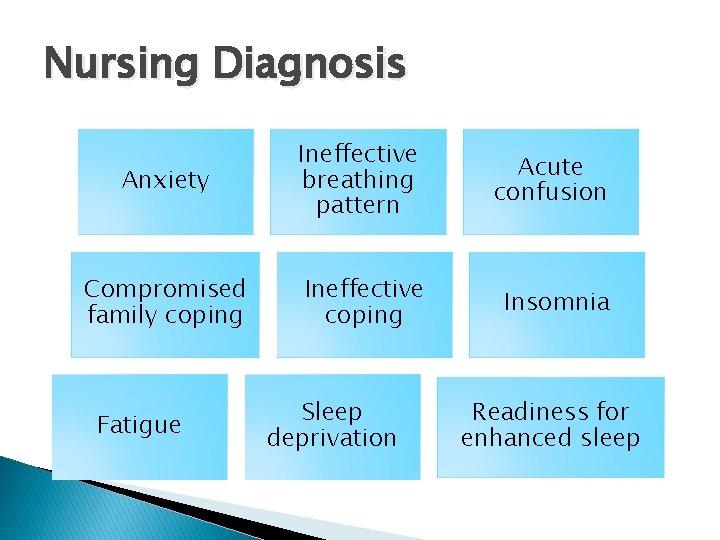 Nursing Diagnosis

Anxiety

Ineffective breathing pattern

Acute confusion

Compromised family coping

Ineffective coping

Insomnia

Fatigue

Sleep deprivation

Readiness for enhanced sleep